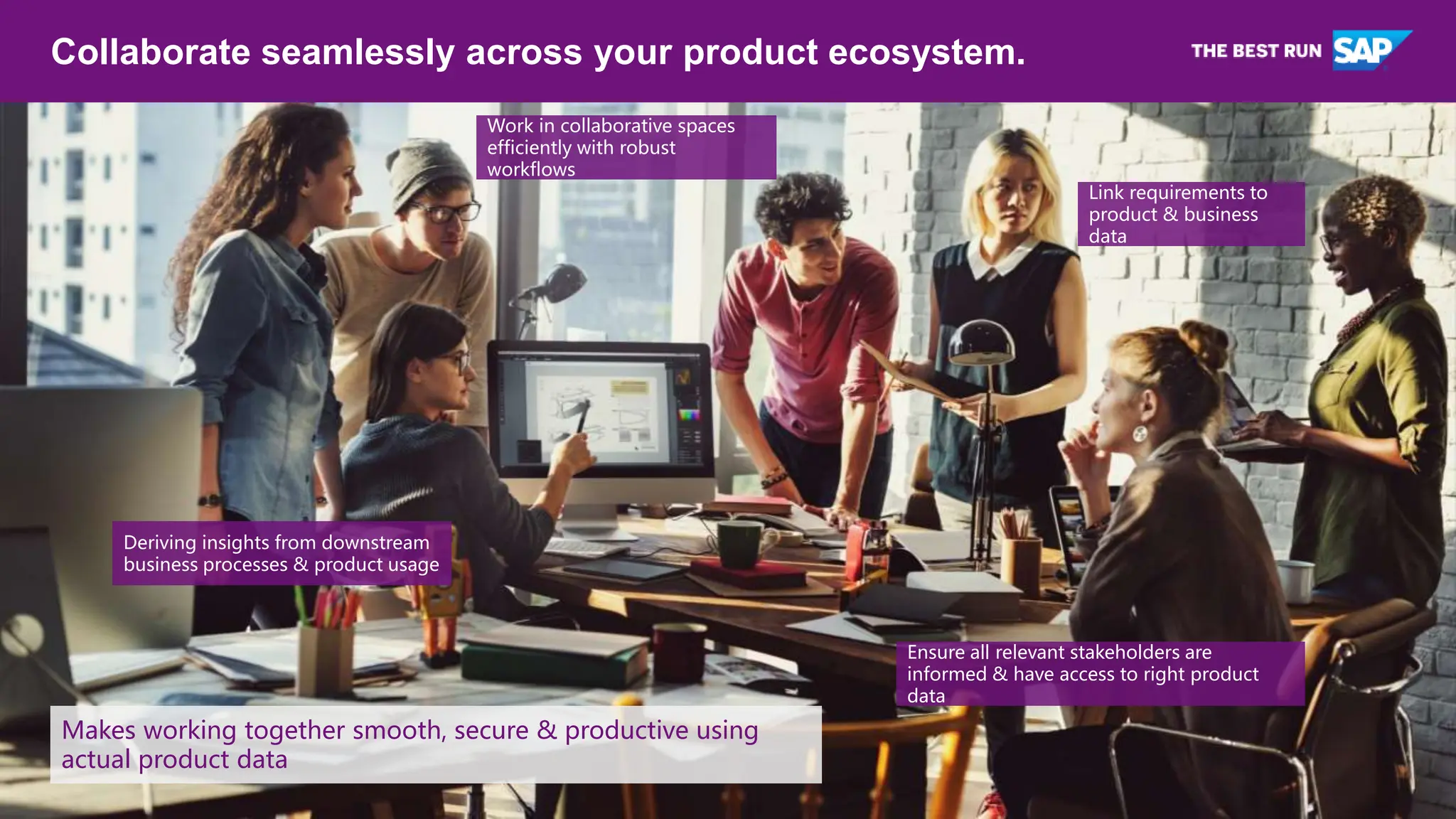 Collaborate seamlessly across your product ecosystem.

THE BEST RUN SAP

Work in collaborative spaces efficiently with robust workflows

Link requirements to product & business data

Deriving insights from downstream business processes & product usage

Ensure all relevant stakeholders are informed & have access to right product data

Makes working together smooth, secure & productive using actual product data